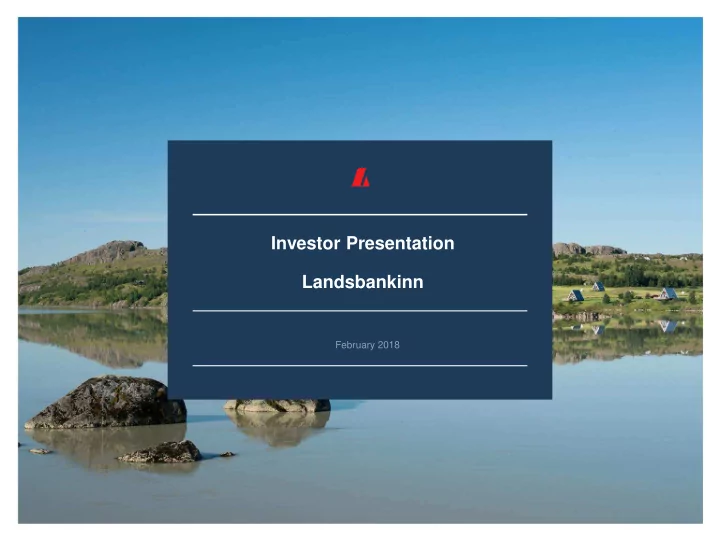 Investor Presentation

Landsbankinn

February 2018